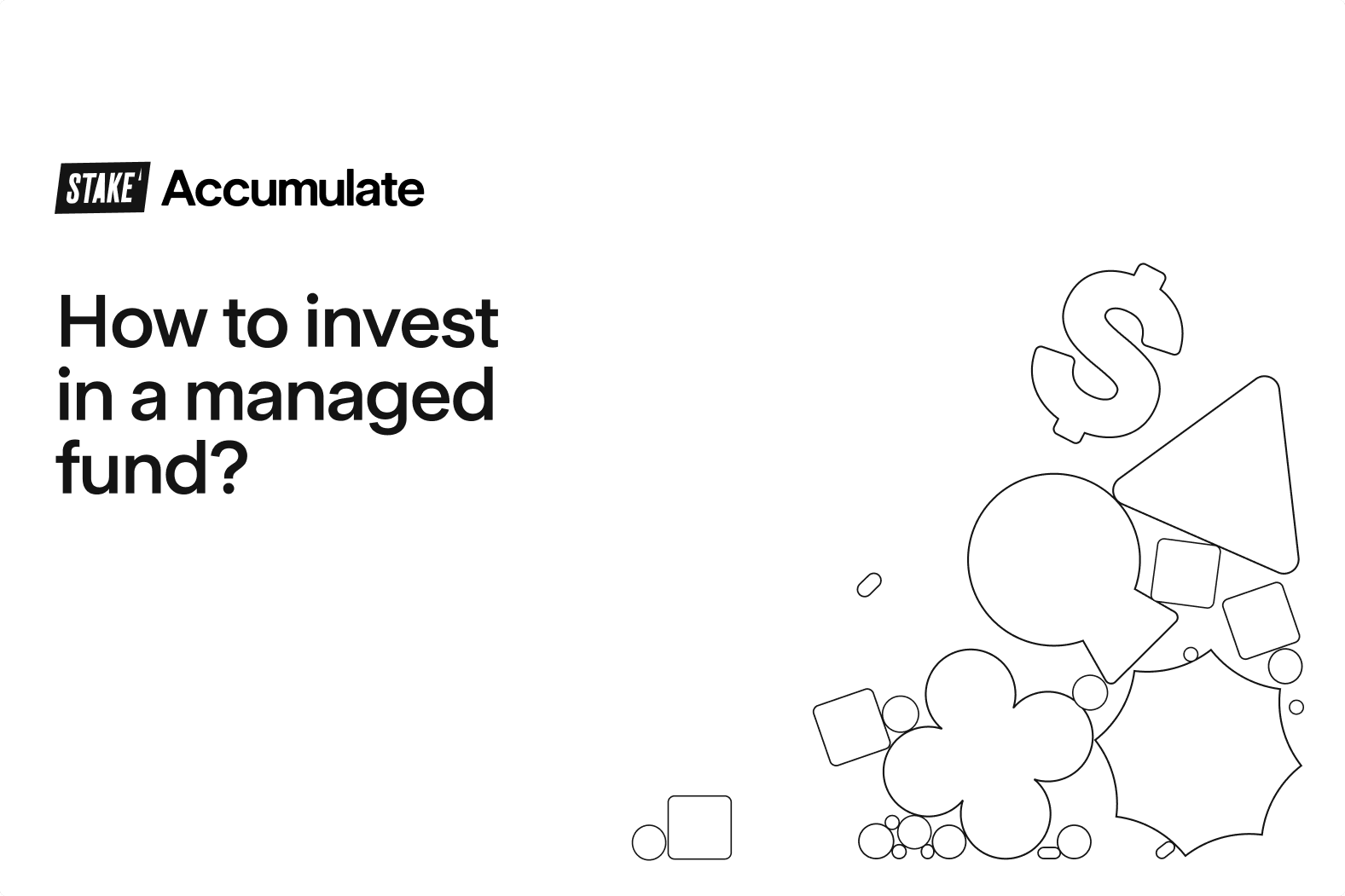 STAKE Accumulate

How to invest in a managed fund?